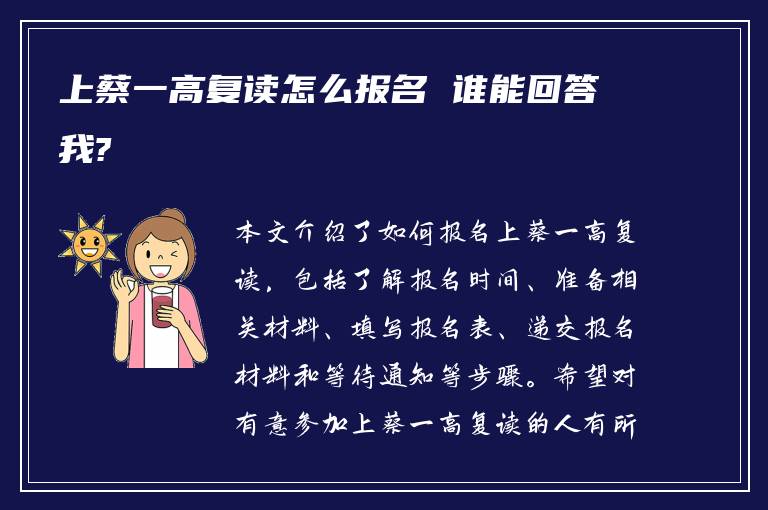 上蔡一高复读怎么报名 谁能回答我?

本文介绍了如何报名上蔡一高复读，包括了解报名时间、准备相关材料、填写报名表、递交报名材料和等待通知等步骤。希望对有意参加上蔡一高复读的人有所